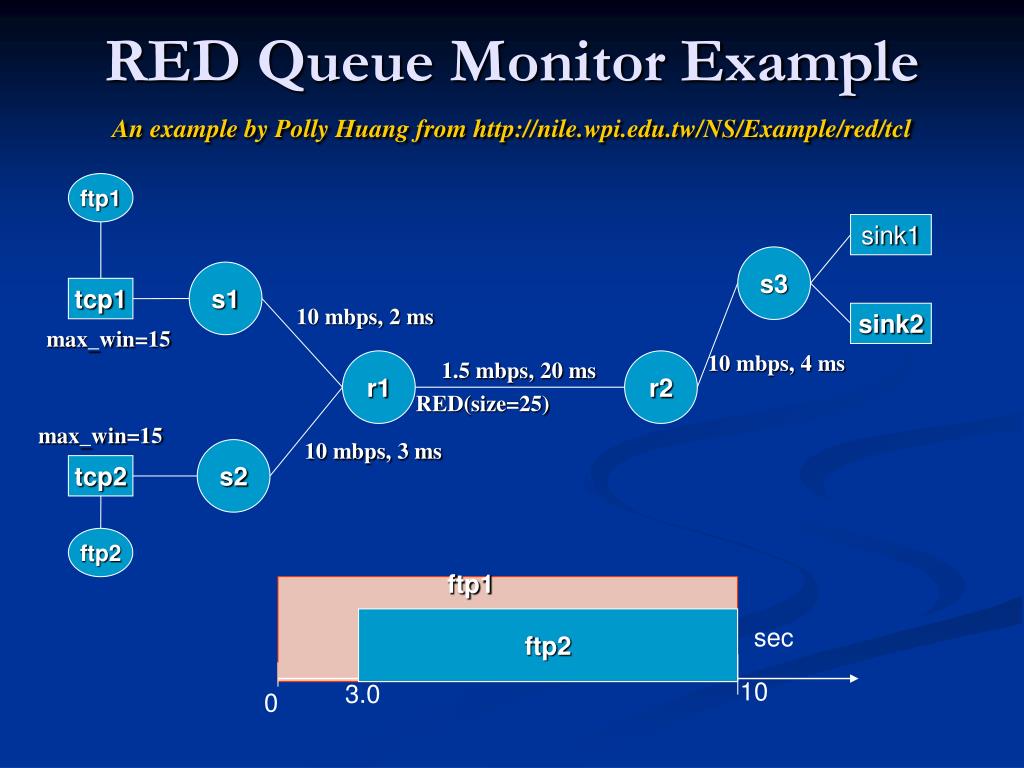 RED Queue Monitor Example

An example by Polly Huang from http://nile.wpi.edu.tw/NS/Example/red/tcl

ftp1

tcp1

max_win=15

s1

10 mbps, 2 ms

r1

1.5 mbps, 20 ms

RED(size=25)

r2

10 mbps, 4 ms

s3

sink1

sink2

max_win=15

tcp2

s2

10 mbps, 3 ms

ftp2

ftp1

ftp2

sec

0

3.0

10